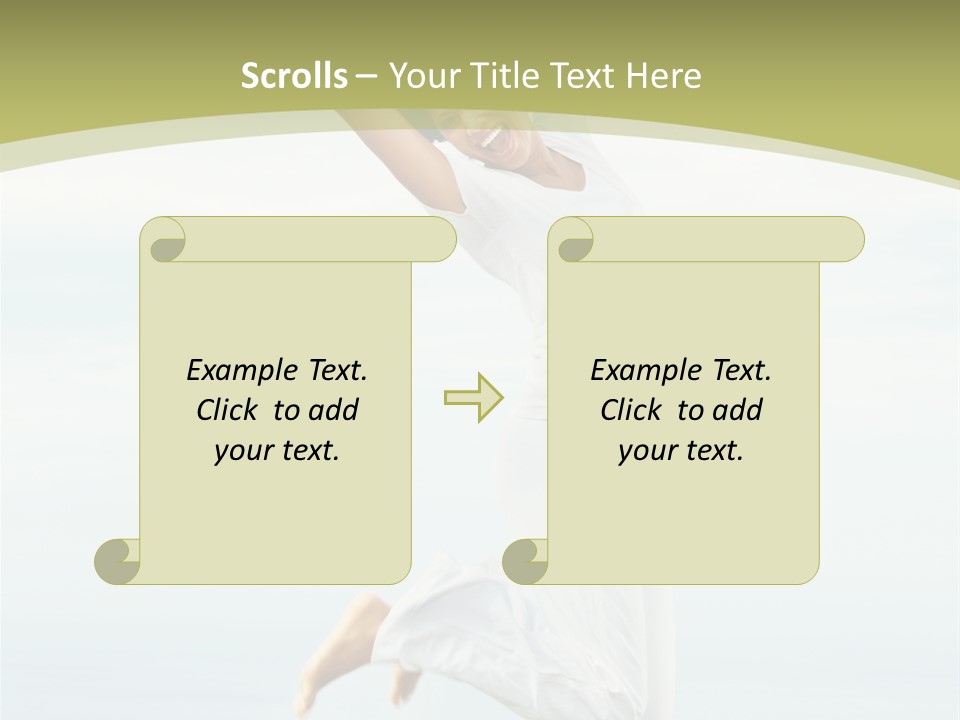 Scrolls – Your Title Text Here

Example Text. Click to add your text.

Example Text. Click to add your text.